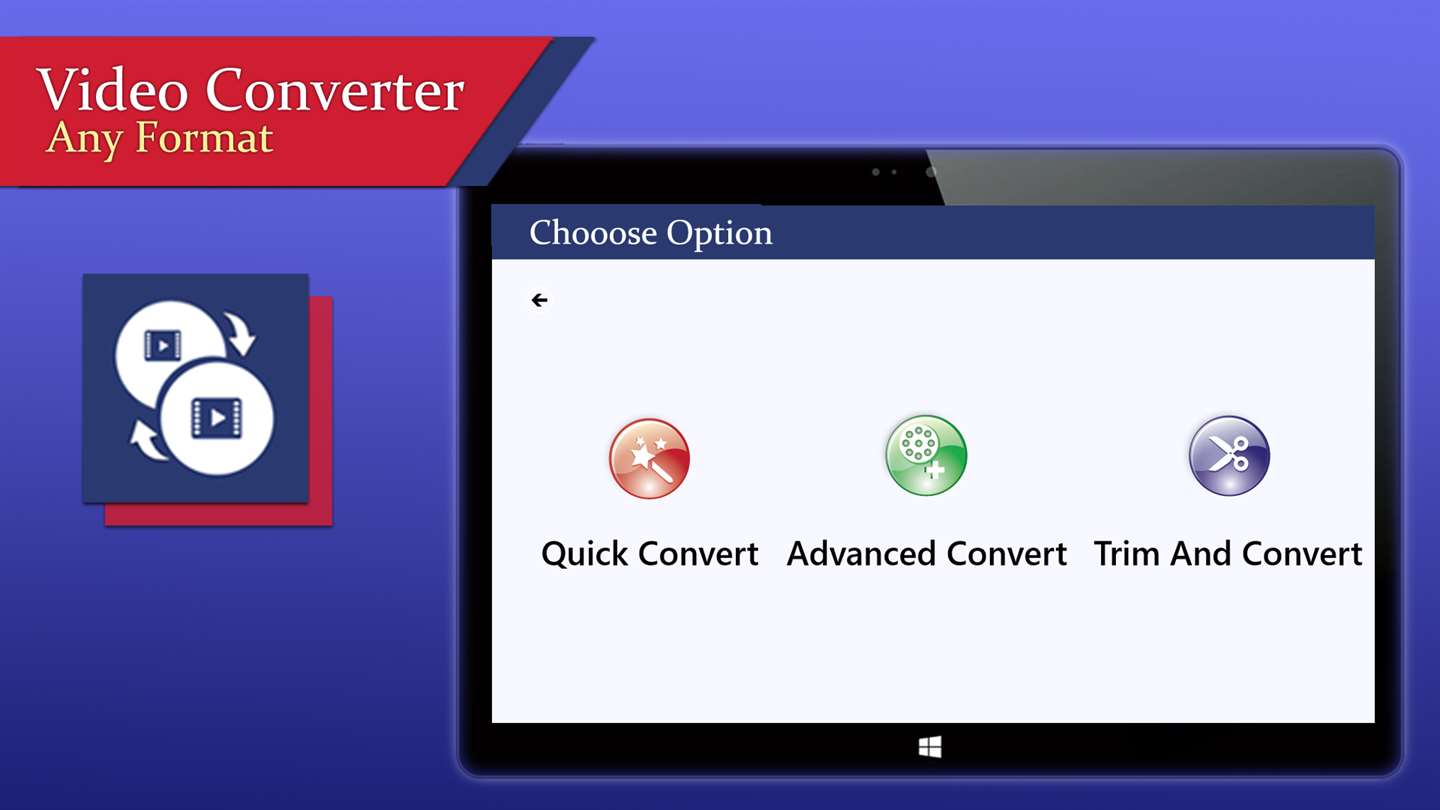 Video Converter
Any Format

Chooose Option

Quick Convert

Advanced Convert

Trim And Convert